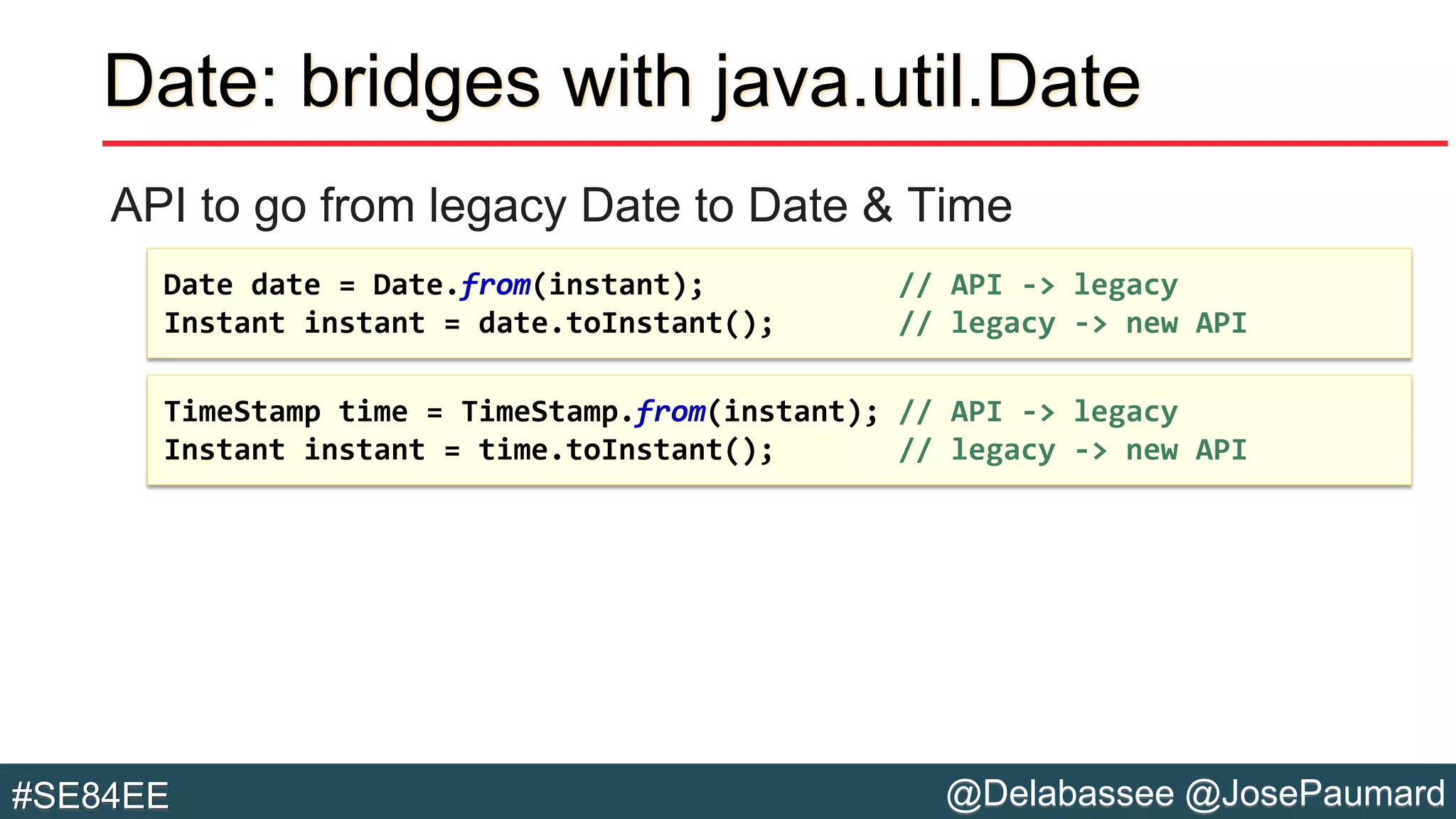 Date: bridges with java.util.Date

API to go from legacy Date to Date & Time

Date date = Date.from(instant);             // API -> legacy
Instant instant = date.toInstant();         // legacy -> new API

TimeStamp time = TimeStamp.from(instant); // API -> legacy
Instant instant = time.toInstant();         // legacy -> new API

#SE84EE

@Delabassee @JosePaumard